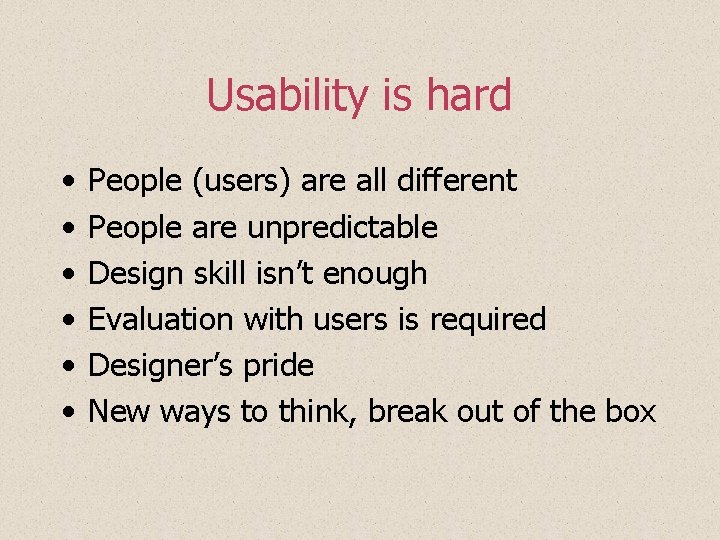 Usability is hard

• People (users) are all different
• People are unpredictable
• Design skill isn't enough
• Evaluation with users is required
• Designer's pride
• New ways to think, break out of the box